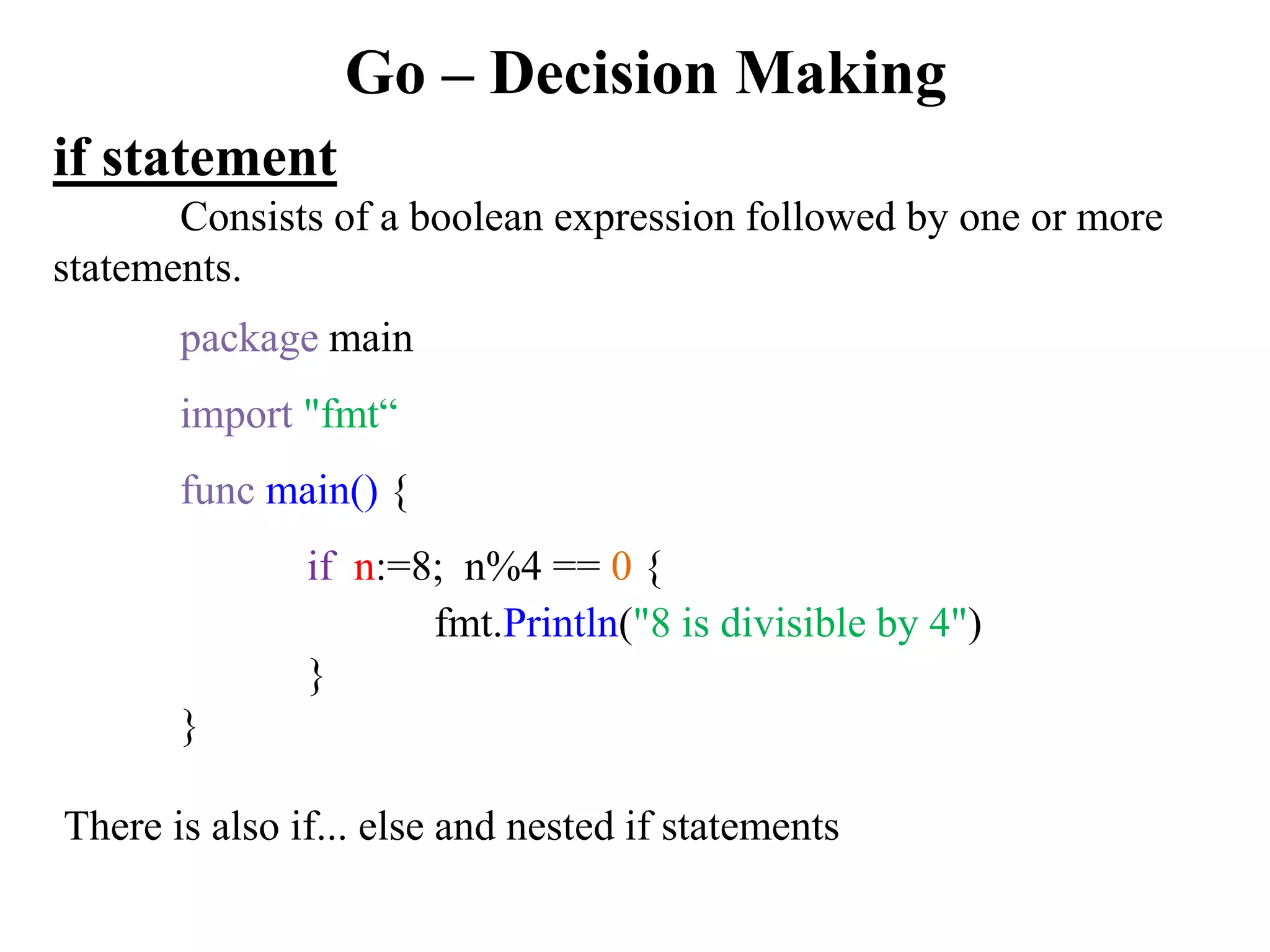 Go – Decision Making

if statement

Consists of a boolean expression followed by one or more statements.

package main

import "fmt“

func main() {

if n:=8; n%4 == 0 {
fmt.Println("8 is divisible by 4")
}
}

There is also if... else and nested if statements